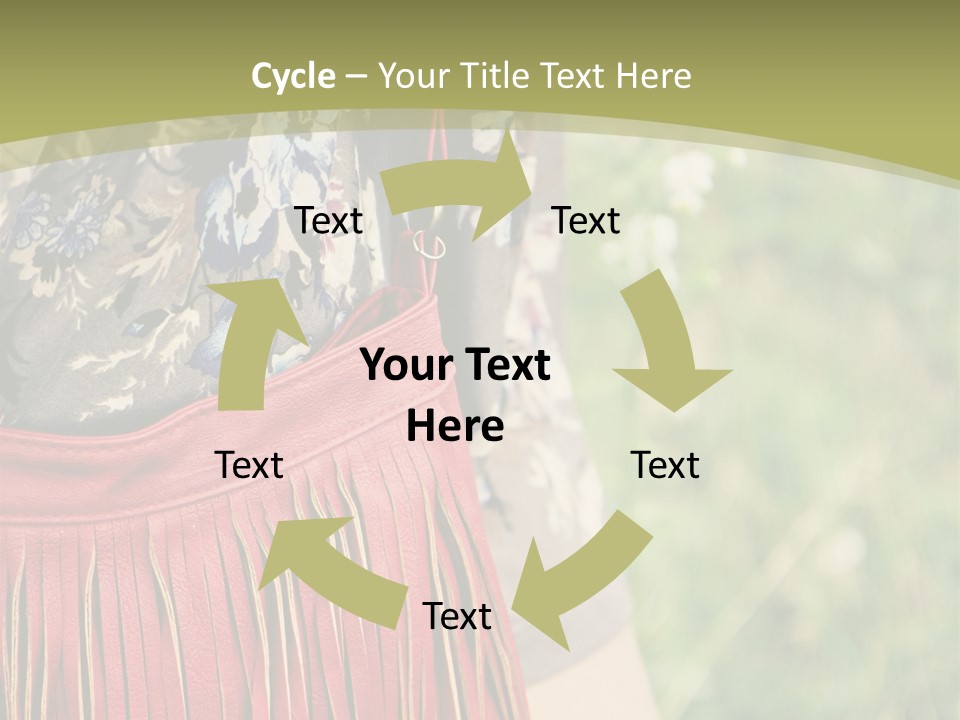 Cycle – Your Title Text Here

Text

Text

Your Text Here

Text

Text

Text